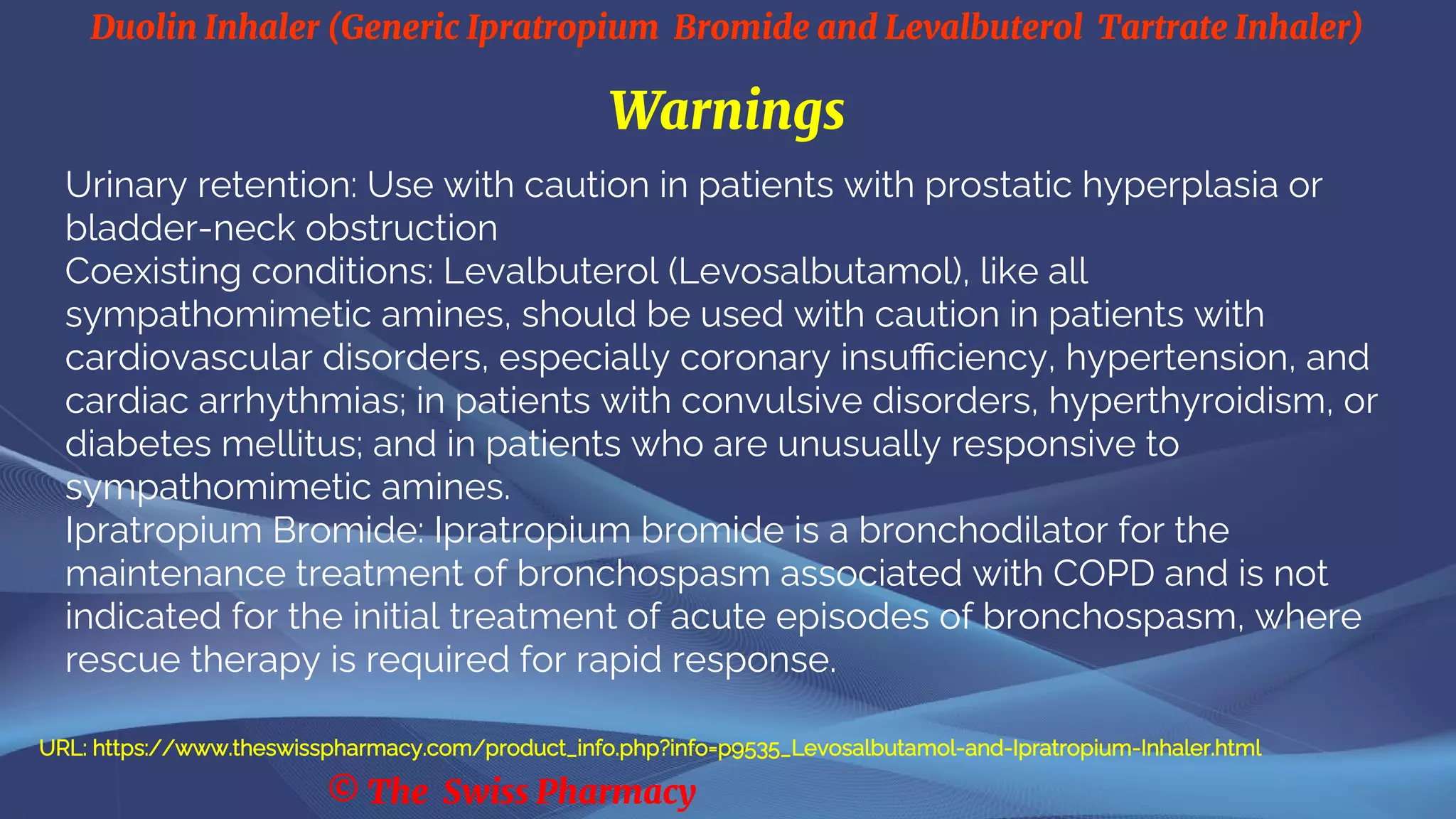 Duolin Inhaler (Generic Ipratropium Bromide and Levalbuterol Tartrate Inhaler)

Warnings

Urinary retention: Use with caution in patients with prostatic hyperplasia or bladder-neck obstruction
Coexisting conditions: Levalbuterol (Levosalbutamol), like all sympathomimetic amines, should be used with caution in patients with cardiovascular disorders, especially coronary insufficiency, hypertension, and cardiac arrhythmias; in patients with convulsive disorders, hyperthyroidism, or diabetes mellitus; and in patients who are unusually responsive to sympathomimetic amines.
Ipratropium Bromide: Ipratropium bromide is a bronchodilator for the maintenance treatment of bronchospasm associated with COPD and is not indicated for the initial treatment of acute episodes of bronchospasm, where rescue therapy is required for rapid response.

URL: https://www.theswisspharmacy.com/product_info.php?info=p9535_Levosalbutamol-and-Ipratropium-Inhaler.html

© The Swiss Pharmacy